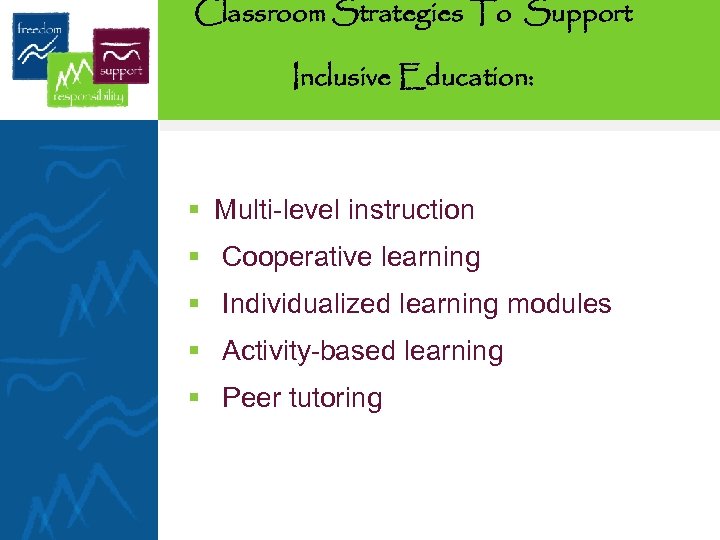 freedom
support
responsibility

Classroom Strategies To Support Inclusive Education:

- Multi-level instruction
- Cooperative learning
- Individualized learning modules
- Activity-based learning
- Peer tutoring